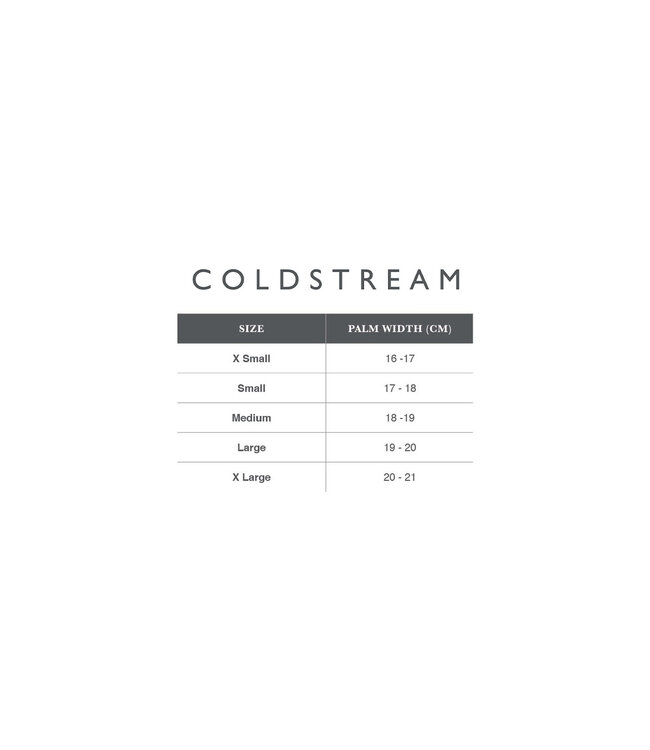 COLDSTREAM

| SIZE | PALM WIDTH (CM) |
|---|---|
| X Small | 16 -17 |
| Small | 17 - 18 |
| Medium | 18 -19 |
| Large | 19 - 20 |
| X Large | 20 - 21 |